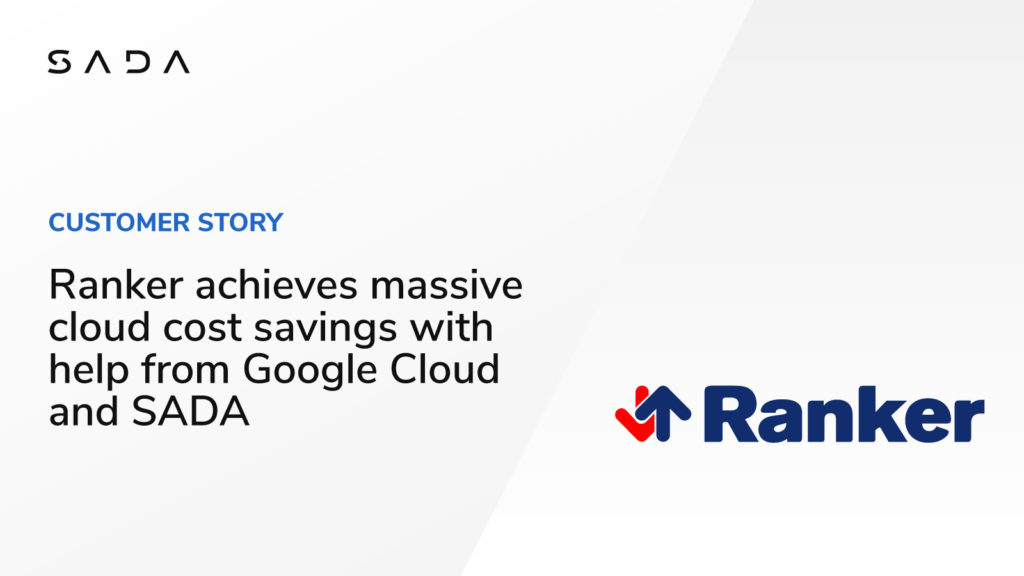 SADA

CUSTOMER STORY

Ranker achieves massive cloud cost savings with help from Google Cloud and SADA

Ranker